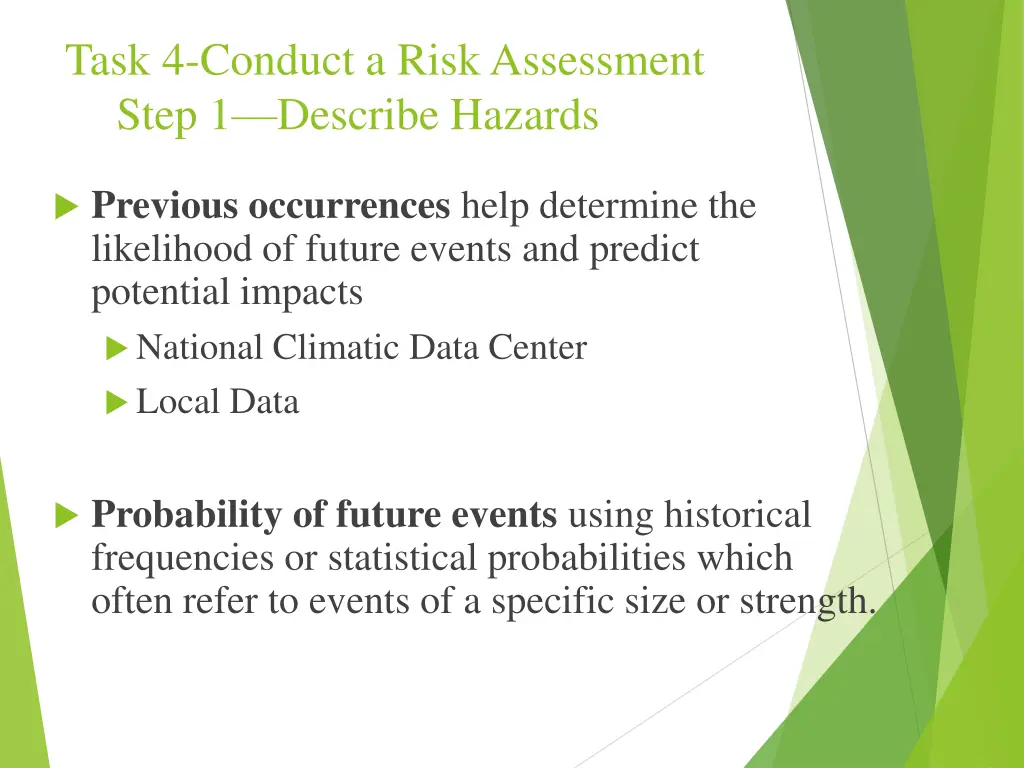 Task 4-Conduct a Risk Assessment
Step 1—Describe Hazards

Previous occurrences help determine the likelihood of future events and predict potential impacts

National Climatic Data Center

Local Data

Probability of future events using historical frequencies or statistical probabilities which often refer to events of a specific size or strength.